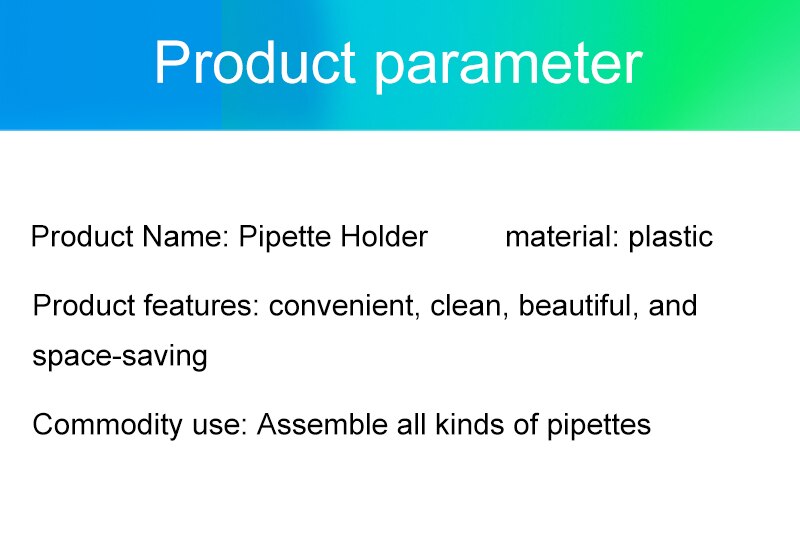 Product parameter

Product Name: Pipette Holder material: plastic

Product features: convenient, clean, beautiful, and space-saving

Commodity use: Assemble all kinds of pipettes